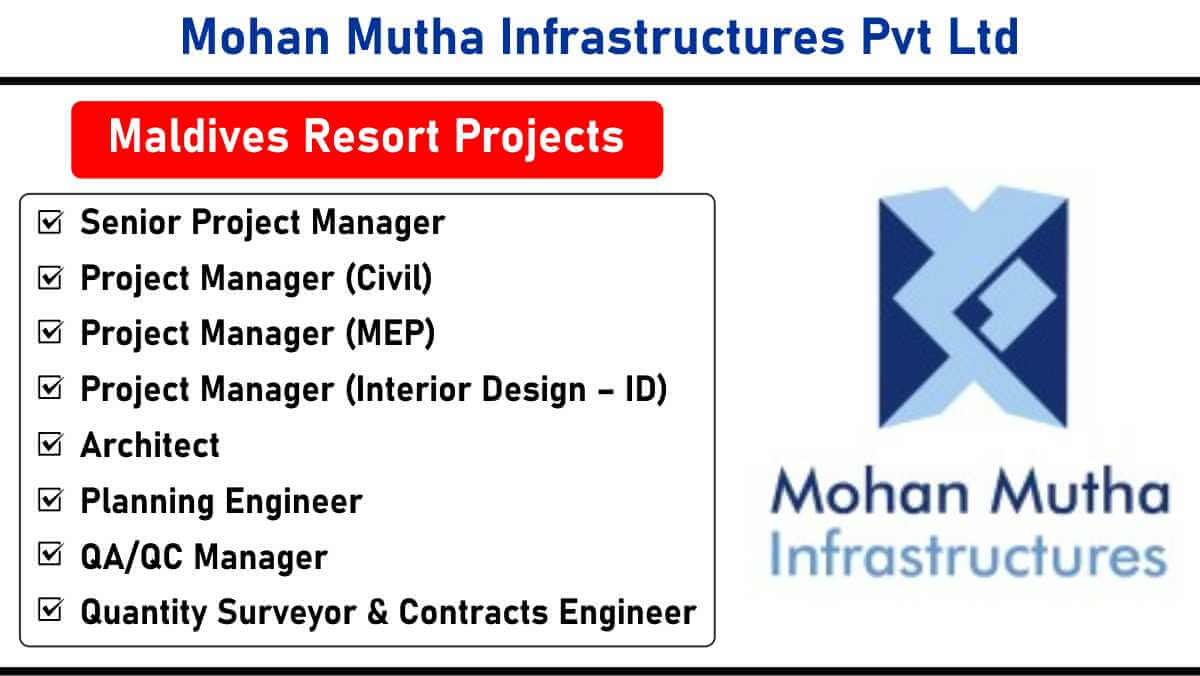 Mohan Mutha Infrastructures Pvt Ltd

Maldives Resort Projects

☑ Senior Project Manager
☑ Project Manager (Civil)
☑ Project Manager (MEP)
☑ Project Manager (Interior Design – ID)
☑ Architect
☑ Planning Engineer
☑ QA/QC Manager
☑ Quantity Surveyor & Contracts Engineer

Mohan Mutha
Infrastructures